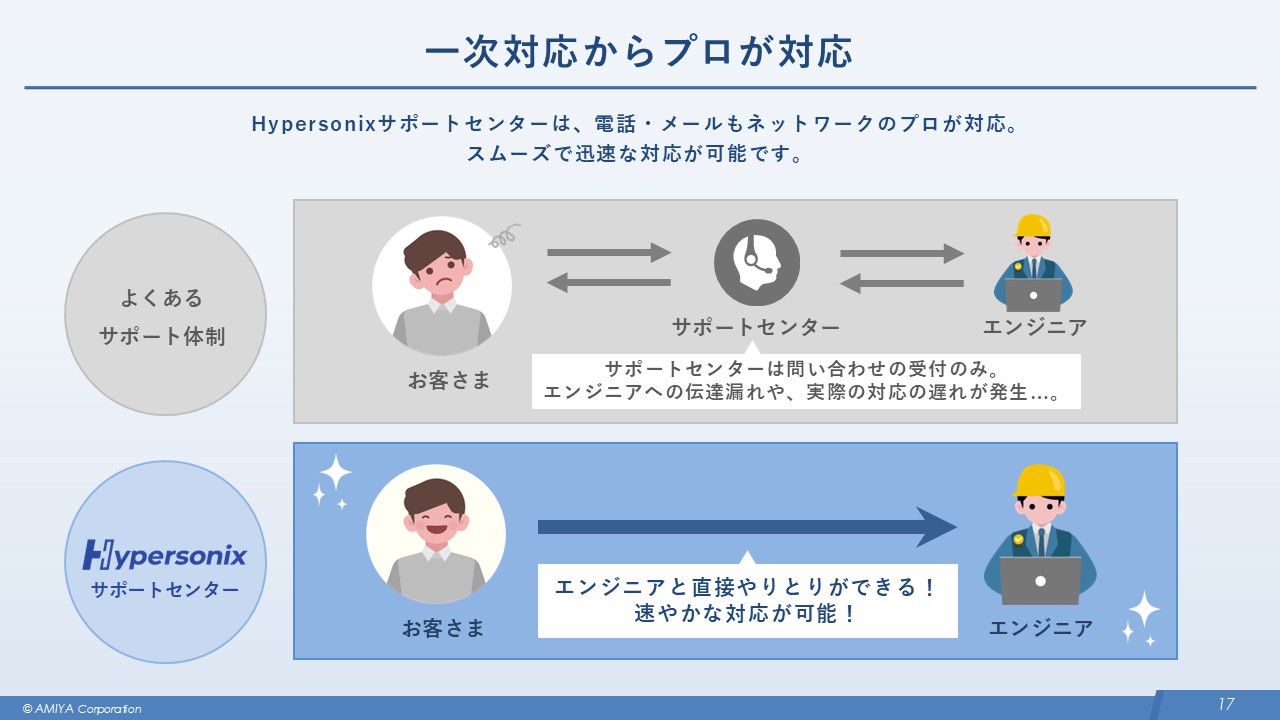 一次対応からプロが対応

Hypersonixサポートセンターは、電話・メールもネットワークのプロが対応。
スムーズで迅速な対応が可能です。

よくある
サポート体制

お客さま

サポートセンター

エンジニア

サポートセンターは問い合わせの受付のみ。
エンジニアへの伝達漏れや、実際の対応の遅れが発生…。

Hypersonix
サポートセンター

お客さま

エンジニアと直接やりとりができる！
速やかな対応が可能！

エンジニア

© AMIYA Corporation

17